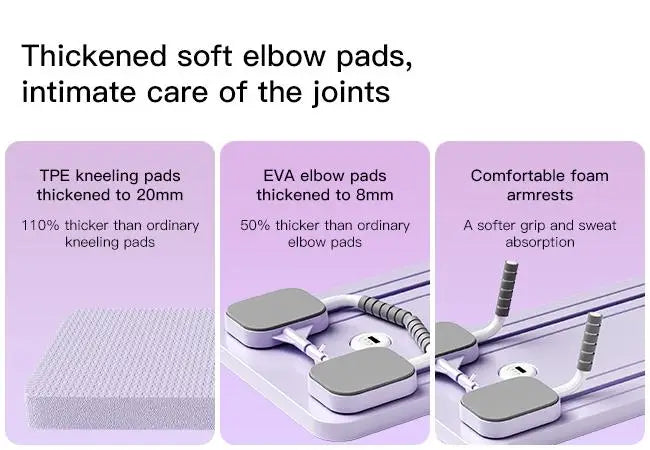 Thickened soft elbow pads, intimate care of the joints

TPE kneeling pads thickened to 20mm

110% thicker than ordinary kneeling pads

EVA elbow pads thickened to 8mm

50% thicker than ordinary elbow pads

Comfortable foam armrests

A softer grip and sweat absorption